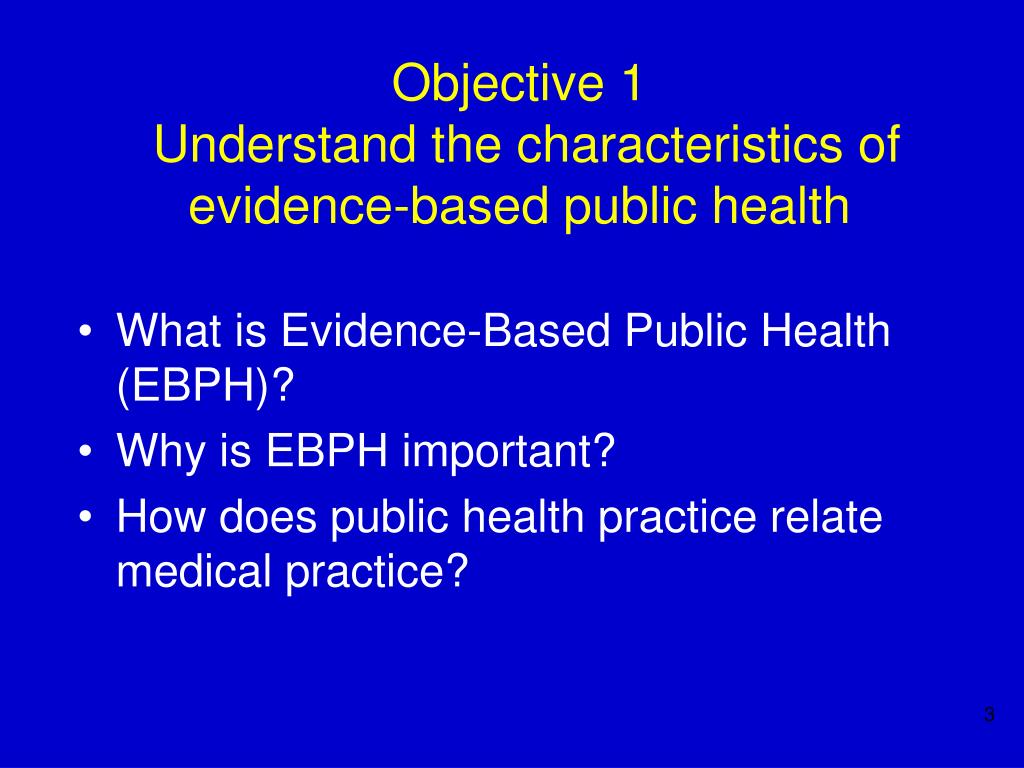 Objective 1
Understand the characteristics of evidence-based public health

• What is Evidence-Based Public Health (EBPH)?
• Why is EBPH important?
• How does public health practice relate medical practice?

3